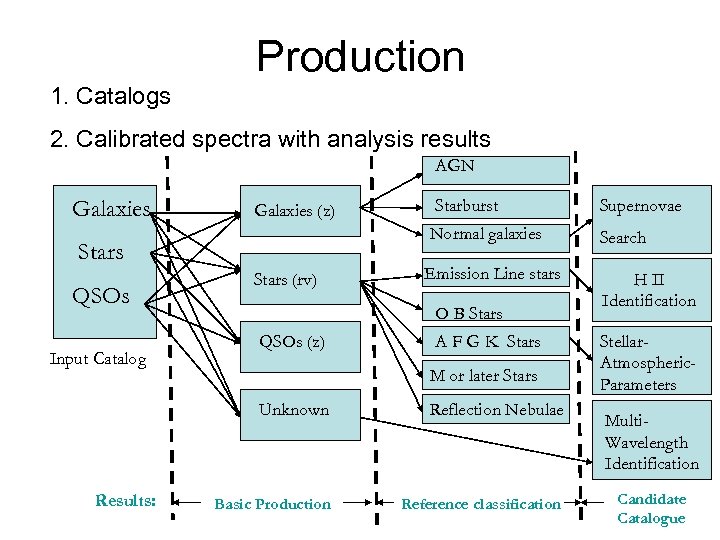 Production

1. Catalogs

2. Calibrated spectra with analysis results

Galaxies
Stars
QSOs

Input Catalog

Galaxies (z)

Stars (rv)

QSOs (z)

Unknown

AGN

Starburst

Normal galaxies

Emission Line stars

O B Stars

A F G K Stars

M or later Stars

Reflection Nebulae

Supernovae Search

H II Identification

Stellar-Atmospheric-Parameters

Multi-Wavelength Identification

Results:

Basic Production

Reference classification

Candidate Catalogue